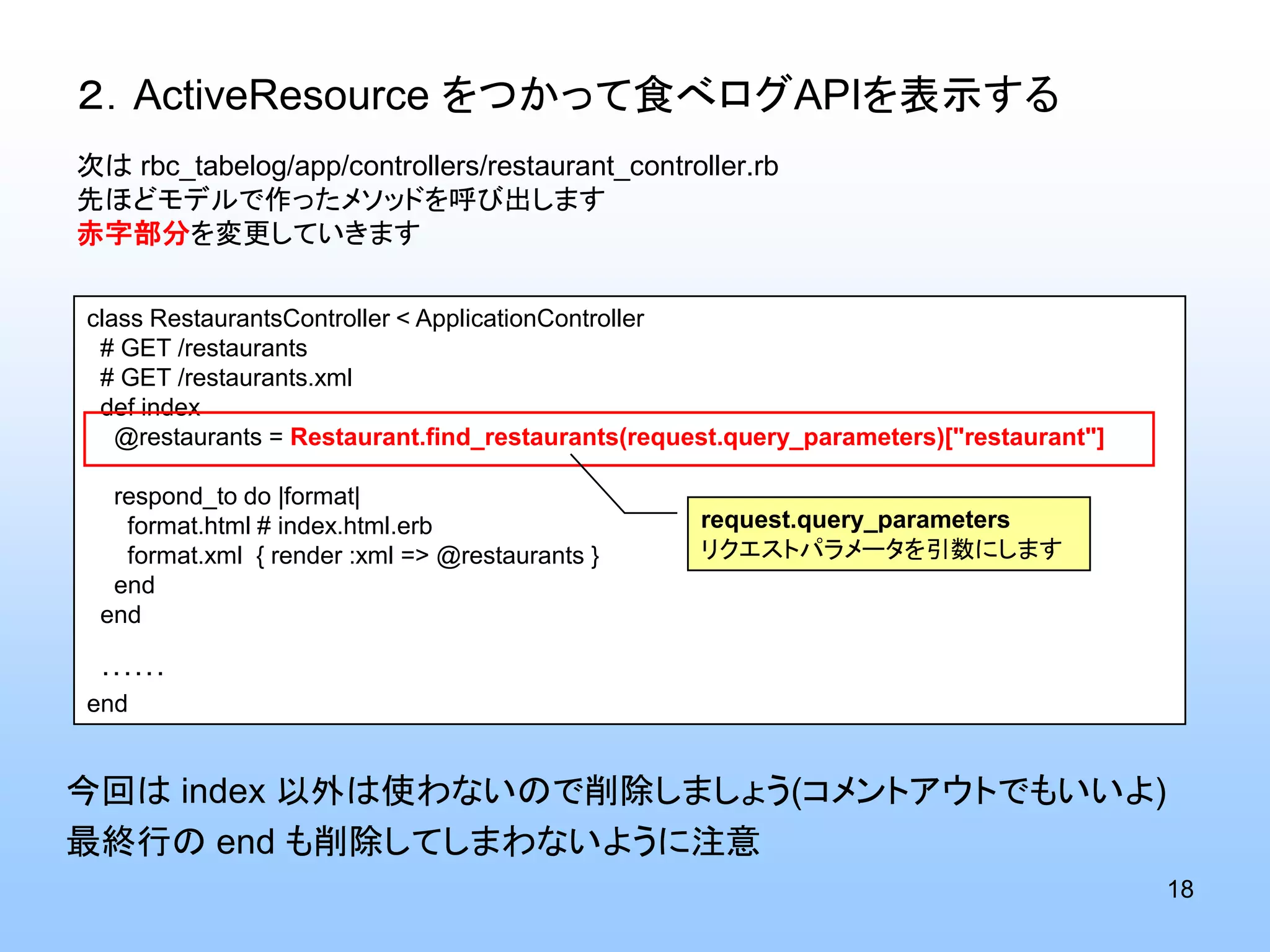 2. ActiveResource をつかって食べログAPIを表示する

次は rbc_tabelog/app/controllers/restaurant_controller.rb
先ほどモデルで作ったメソッドを呼び出します
赤字部分を変更していきます

class RestaurantsController < ApplicationController
  # GET /restaurants
  # GET /restaurants.xml
  def index
    @restaurants = Restaurant.find_restaurants(request.query_parameters)["restaurant"]

    respond_to do |format|
      format.html # index.html.erb
      format.xml  { render :xml => @restaurants }
    end
  end

  ……
end

request.query_parameters
リクエストパラメータを引数にします

今回は index 以外は使わないので削除しましょう(コメントアウトでもいいよ)
最終行の end も削除してしまわないように注意

18